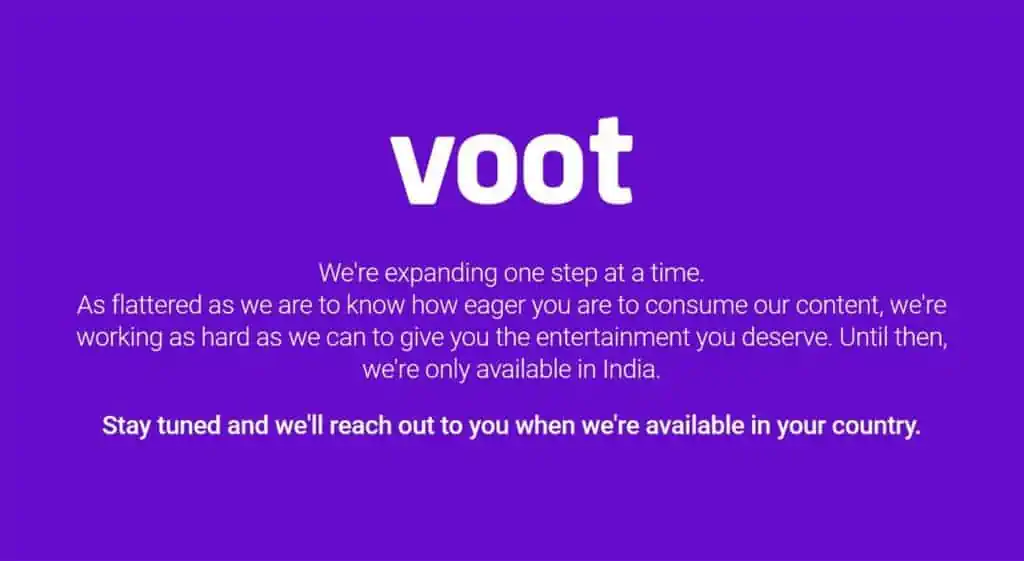 voot

We're expanding one step at a time.
As flattered as we are to know how eager you are to consume our content, we're working as hard as we can to give you the entertainment you deserve. Until then, we're only available in India.

Stay tuned and we'll reach out to you when we're available in your country.